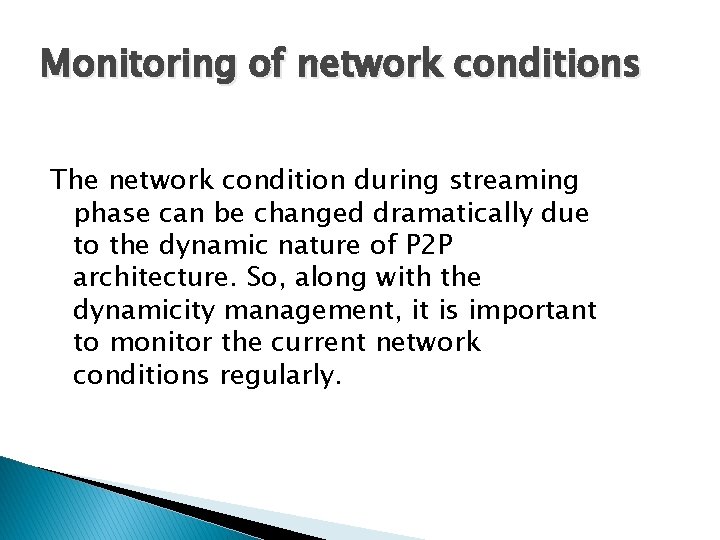 Monitoring of network conditions

The network condition during streaming phase can be changed dramatically due to the dynamic nature of P2P architecture. So, along with the dynamicity management, it is important to monitor the current network conditions regularly.